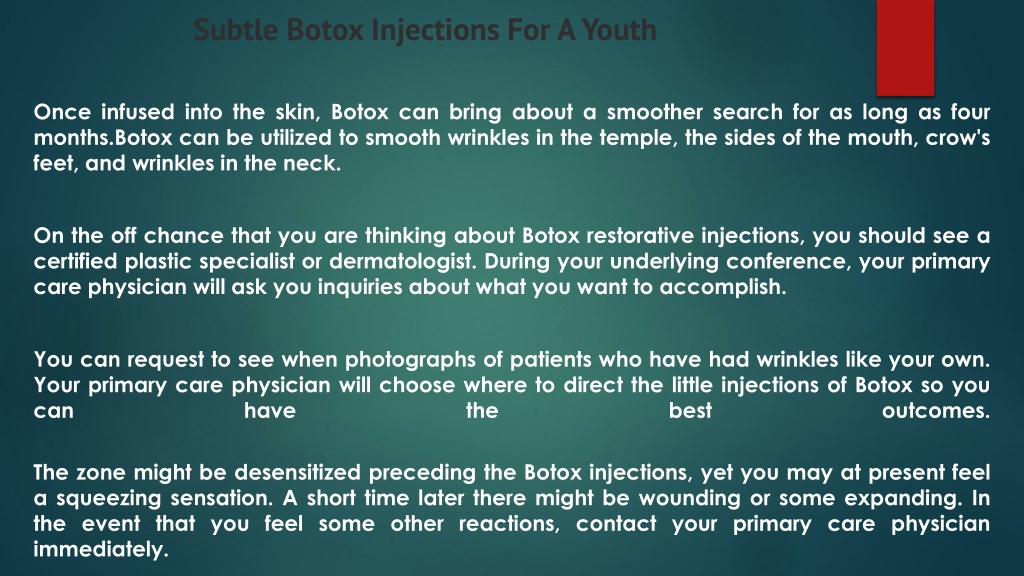 Subtle Botox Injections For A Youth

Once infused into the skin, Botox can bring about a smoother search for as long as four months.Botox can be utilized to smooth wrinkles in the temple, the sides of the mouth, crow's feet, and wrinkles in the neck.

On the off chance that you are thinking about Botox restorative injections, you should see a certified plastic specialist or dermatologist. During your underlying conference, your primary care physician will ask you inquiries about what you want to accomplish.

You can request to see when photographs of patients who have had wrinkles like your own. Your primary care physician will choose where to direct the little injections of Botox so you can have the best outcomes.

The zone might be desensitized preceding the Botox injections, yet you may at present feel a squeezing sensation. A short time later there might be wounding or some expanding. In the event that you feel some other reactions, contact your primary care physician immediately.